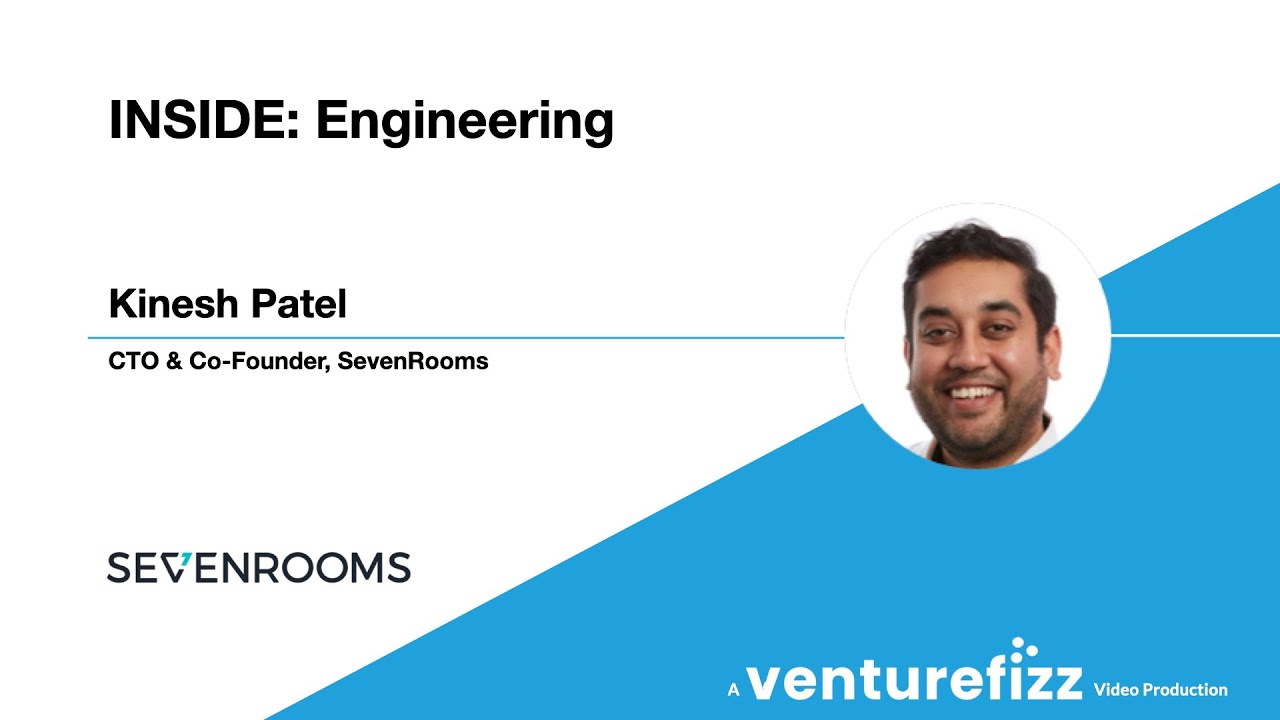 INSIDE: Engineering

Kinesh Patel

CTO & Co-Founder, SevenRooms

SEVENROOMS

A venturefizz Video Production